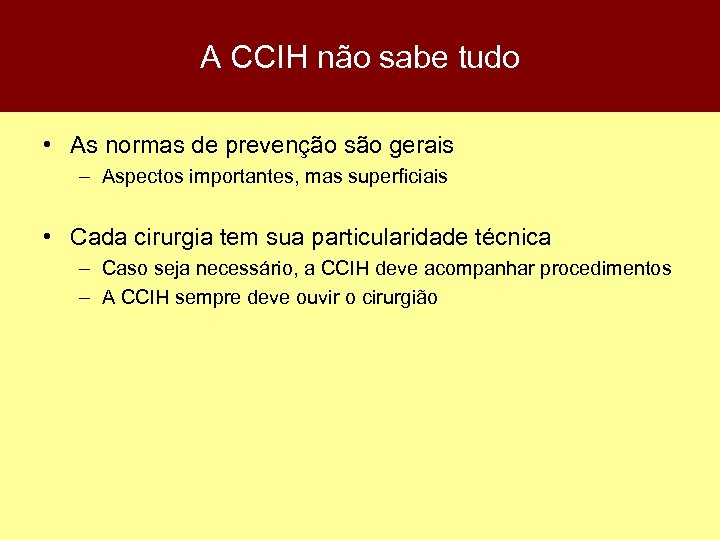 A CCIH não sabe tudo

• As normas de prevenção são gerais
– Aspectos importantes, mas superficiais

• Cada cirurgia tem sua particularidade técnica
– Caso seja necessário, a CCIH deve acompanhar procedimentos
– A CCIH sempre deve ouvir o cirurgião